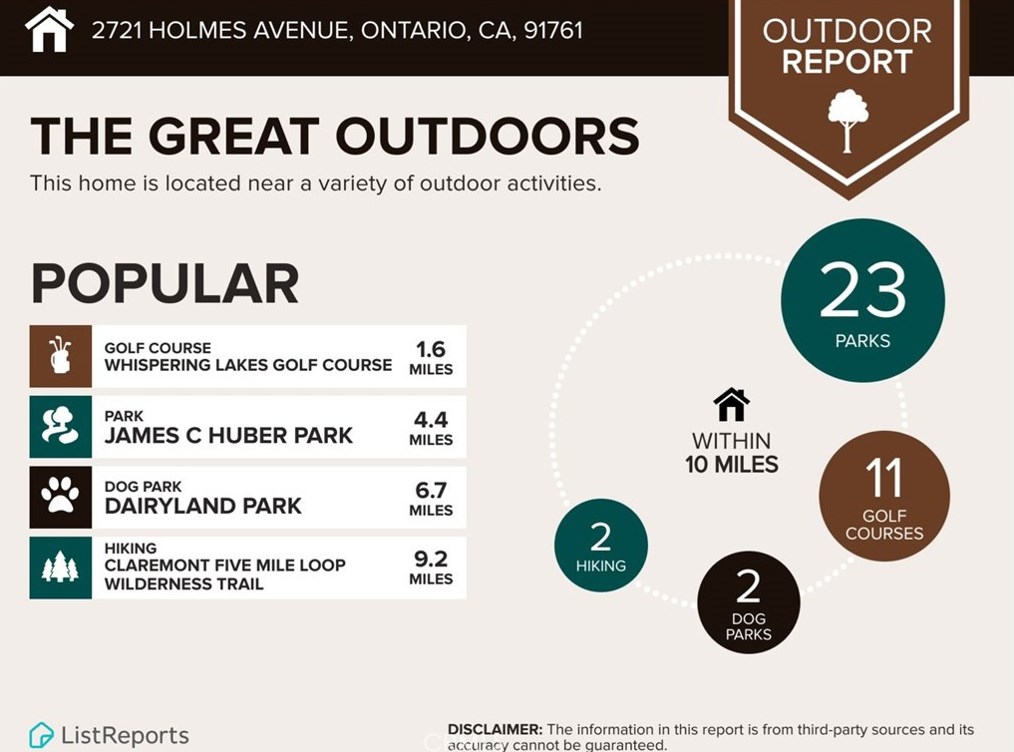 2721 HOLMES AVENUE, ONTARIO, CA, 91761

OUTDOOR REPORT

THE GREAT OUTDOORS

This home is located near a variety of outdoor activities.

POPULAR

GOLF COURSE
WHISPERING LAKES GOLF COURSE
1.6 MILES

PARK
JAMES C HUBER PARK
4.4 MILES

DOG PARK
DAIRYLAND PARK
6.7 MILES

HIKING
CLAREMONT FIVE MILE LOOP WILDERNESS TRAIL
9.2 MILES

23 PARKS

WITHIN 10 MILES

11 GOLF COURSES

2 HIKING

2 DOG PARKS

ListReports

DISCLAIMER: The information in this report is from third-party sources and its accuracy cannot be guaranteed.